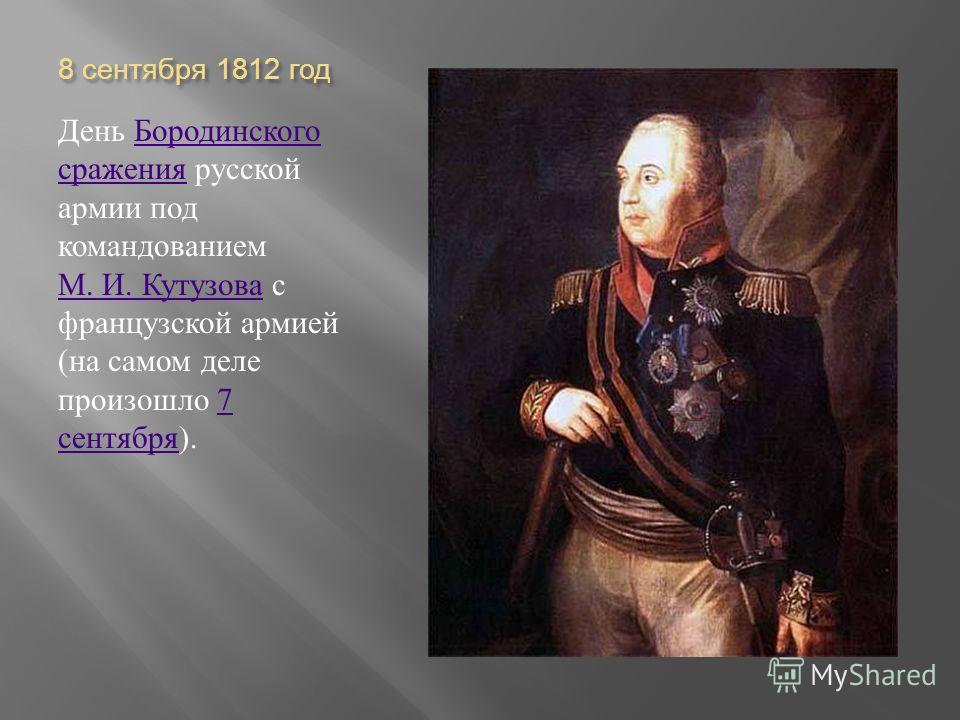 8 сентября 1812 год

День Бородинского сражения русской армии под командованием М. И. Кутузова с французской армией (на самом деле произошло 7 сентября).

MyShared